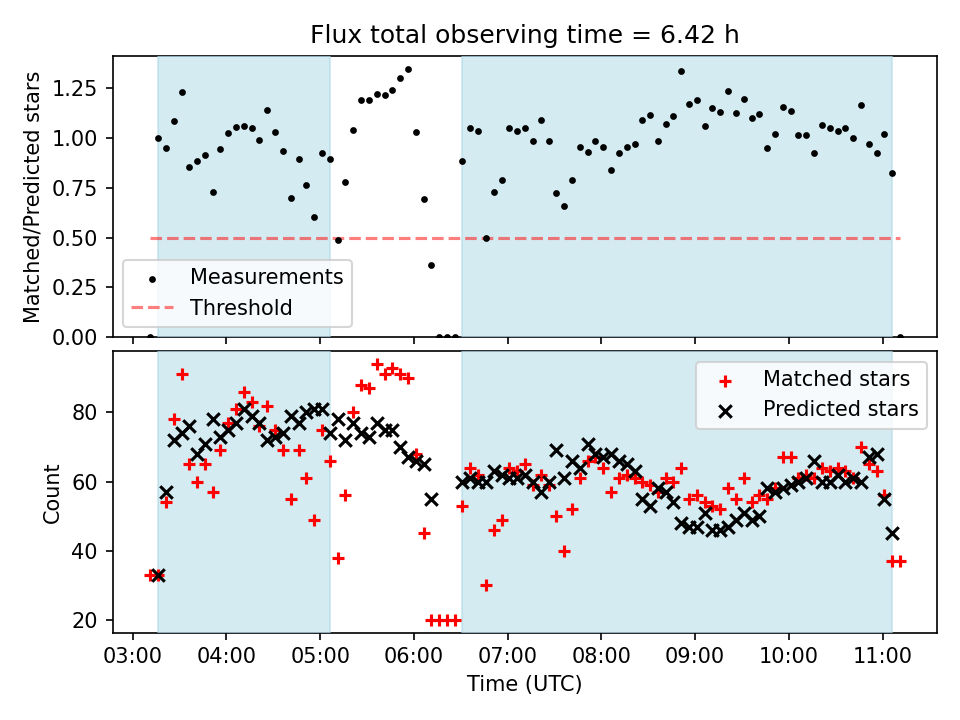 Flux total observing time = 6.42 h

Matched/Predicted stars

1.25
1.00
0.75
0.50
0.25
0.00

Measurements
Threshold

Count

80
60
40
20

Matched stars
Predicted stars

03:00 04:00 05:00 06:00 07:00 08:00 09:00 10:00 11:00

Time (UTC)